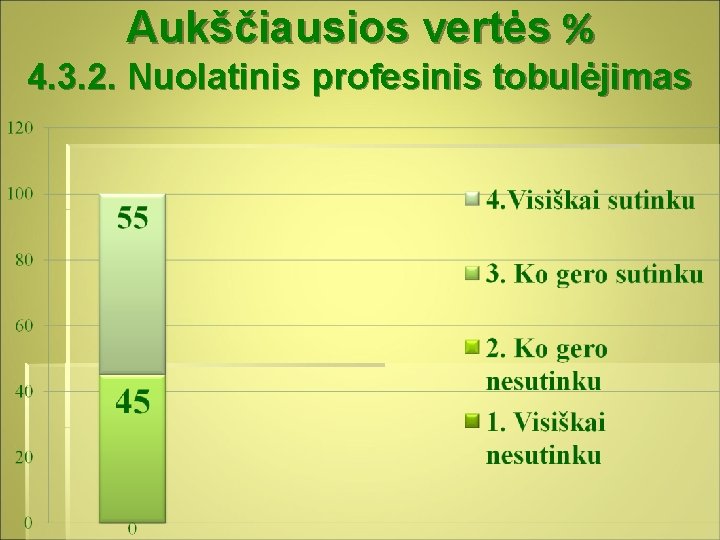 Aukščiausios vertės %
4.3.2. Nuolatinis profesinis tobulėjimas

120
100
80
60
40
20
0

55
45

0

4.Visiškai sutinku
3. Ko gero sutinku
2. Ko gero nesutinku
1. Visiškai nesutinku